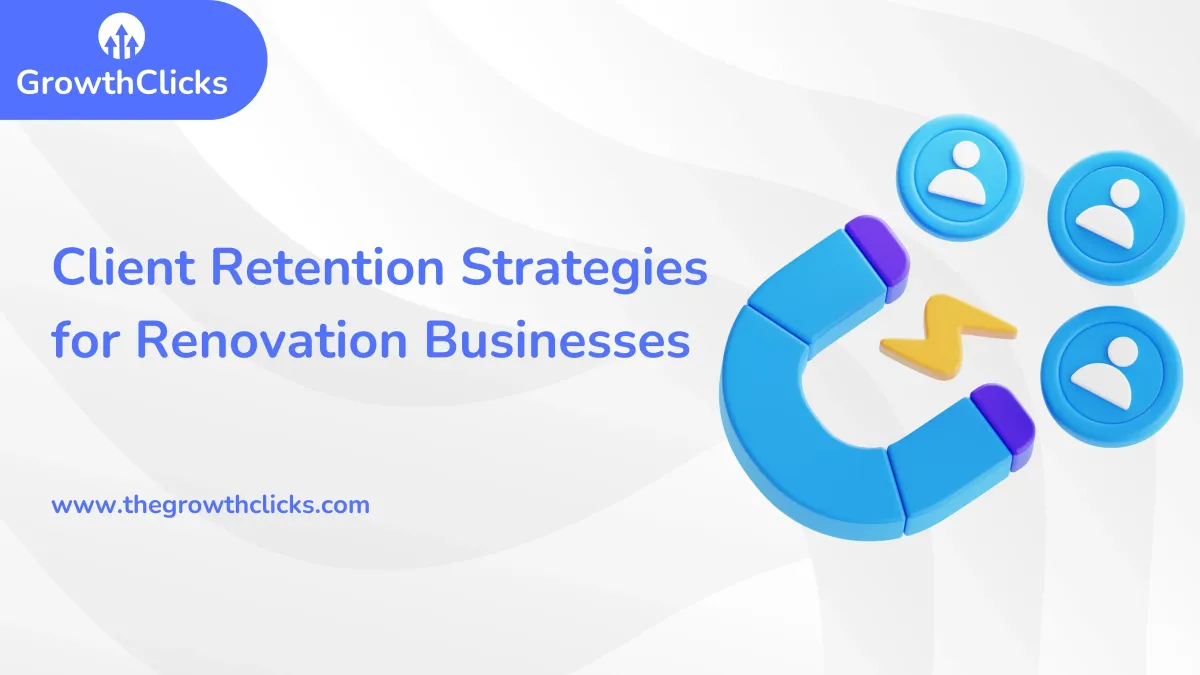 GrowthClicks

Client Retention Strategies for Renovation Businesses

www.thegrowthclicks.com